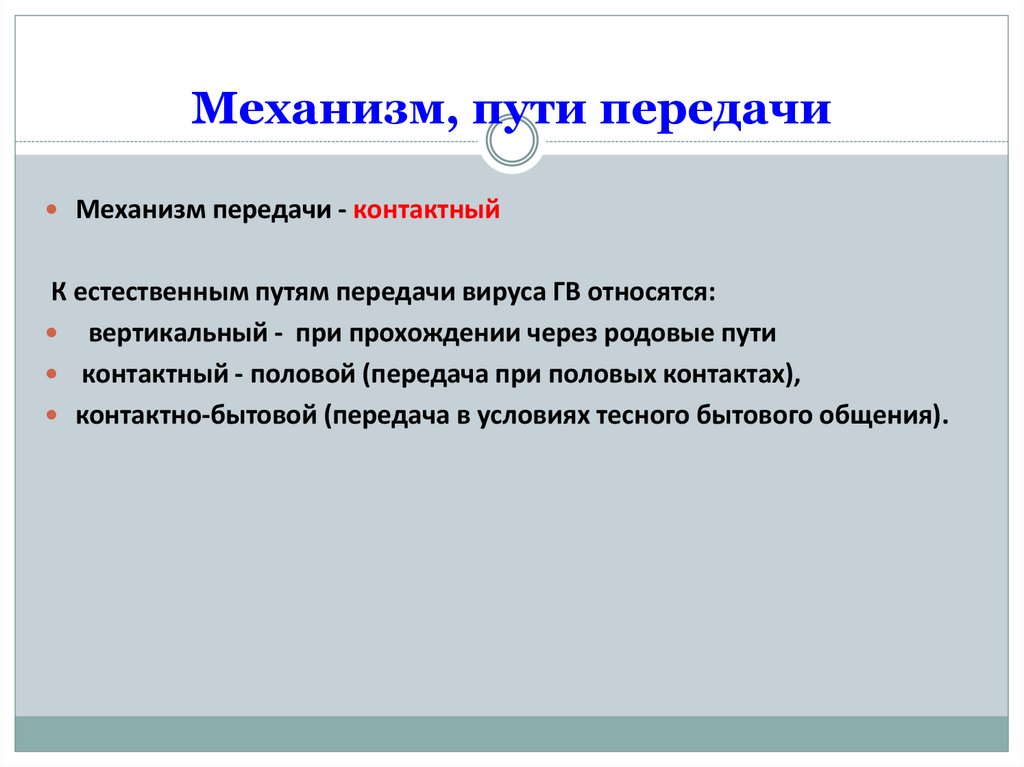 Механизм, пути передачи

Механизм передачи - контактный

К естественным путям передачи вируса ГВ относятся:

вертикальный - при прохождении через родовые пути

контактный - половой (передача при половых контактах),

контактно-бытовой (передача в условиях тесного бытового общения).